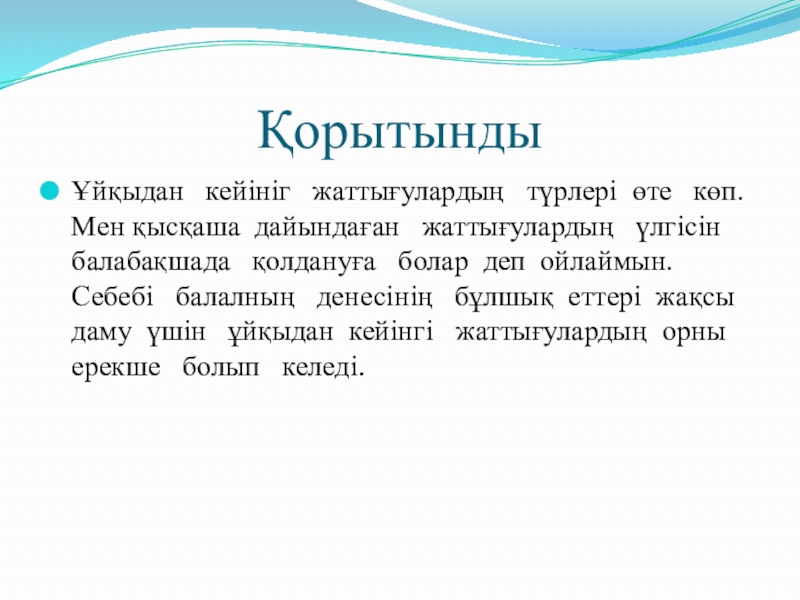 Қорытынды

Ұйқыдан кейініг жаттығулардың түрлері өте көп. Мен қысқаша дайындаған жаттығулардың үлгісін балабақшада қолдануға болар деп ойлаймын. Себебі балалның денесінің бұлшық еттері жақсы даму үшін ұйқыдан кейінгі жаттығулардың орны ерекше болып келеді.